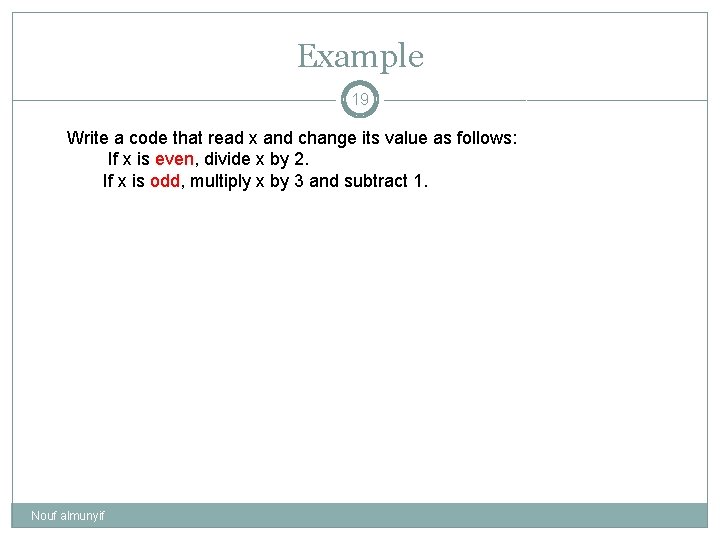 Example

19

Write a code that read x and change its value as follows:
If x is even, divide x by 2.
If x is odd, multiply x by 3 and subtract 1.

Nouf almunyif